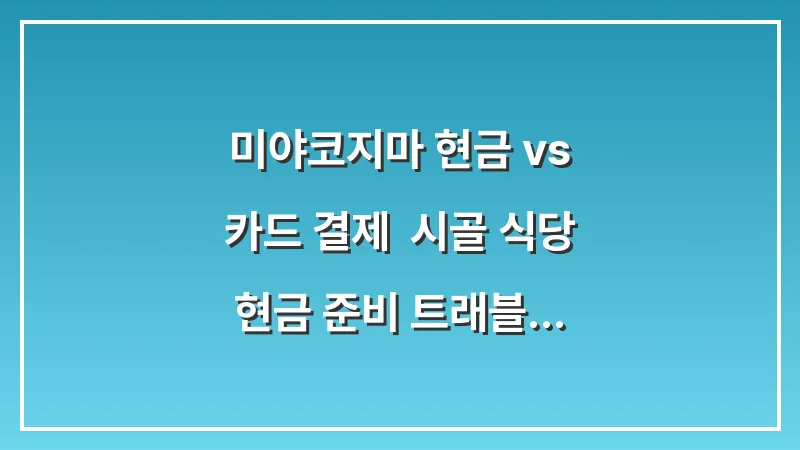 미야코지마 현금 vs
카드 결제 시골 식당
현금 준비 트래블...